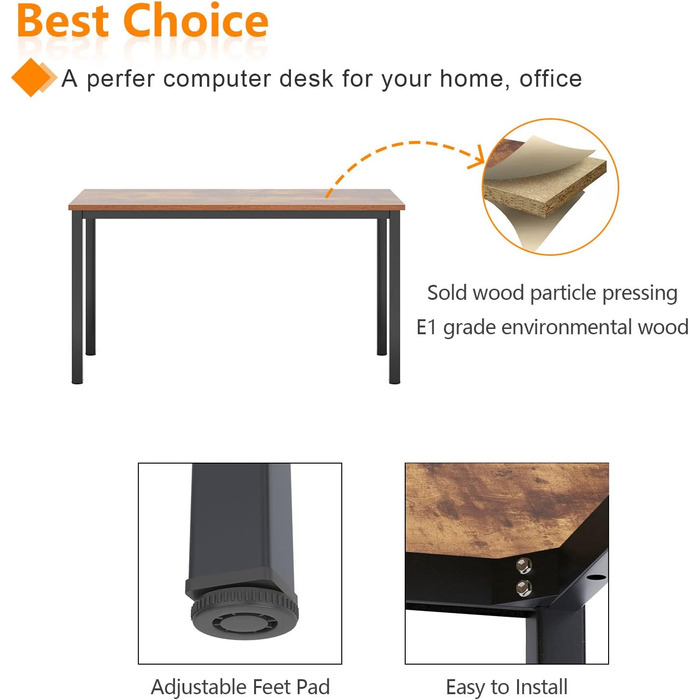 Best Choice

A perfer computer desk for your home, office

Sold wood particle pressing
E1 grade environmental wood

Adjustable Feet Pad

Easy to Install